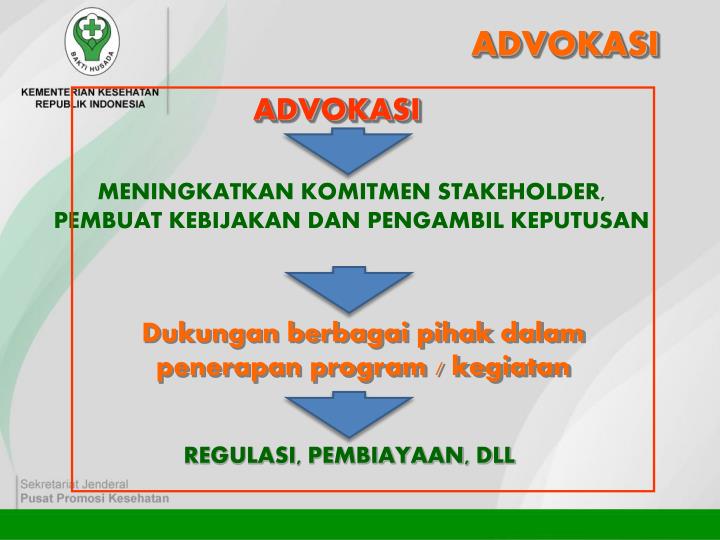 BAKTI HUSADA

KEMENTERIAN KESEHATAN
REPUBLIK INDONESIA

ADVOKASI

ADVOKASI

MENINGKATKAN KOMITMEN STAKEHOLDER, PEMBUAT KEBIJAKAN DAN PENGAMBIL KEPUTUSAN

Dukungan berbagai pihak dalam penerapan program / kegiatan

REGULASI, PEMBIAYAAN, DLL

Sekretariat Jenderal
Pusat Promosi Kesehatan